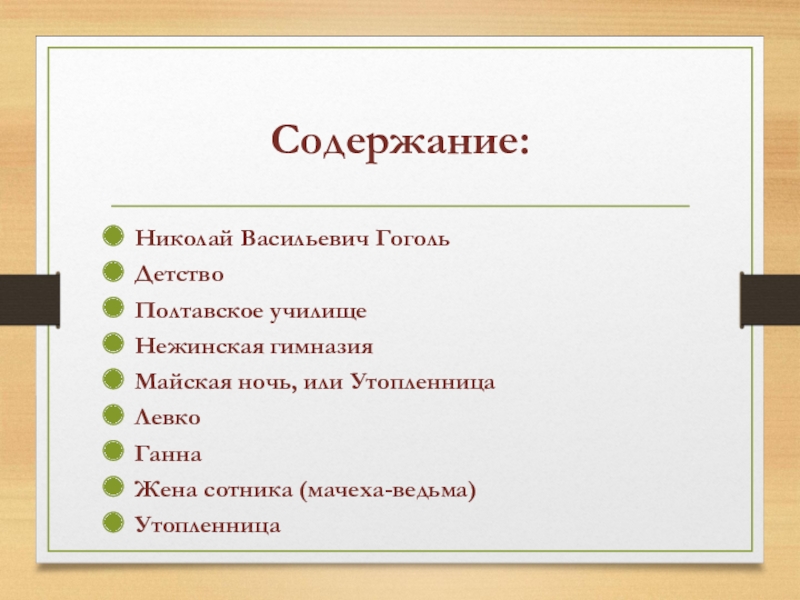 Содержание:

Николай Васильевич Гоголь
Детство
Полтавское училище
Нежинская гимназия
Майская ночь, или Утопленница
Левко
Ганна
Жена сотника (мачеха-ведьма)
Утопленница